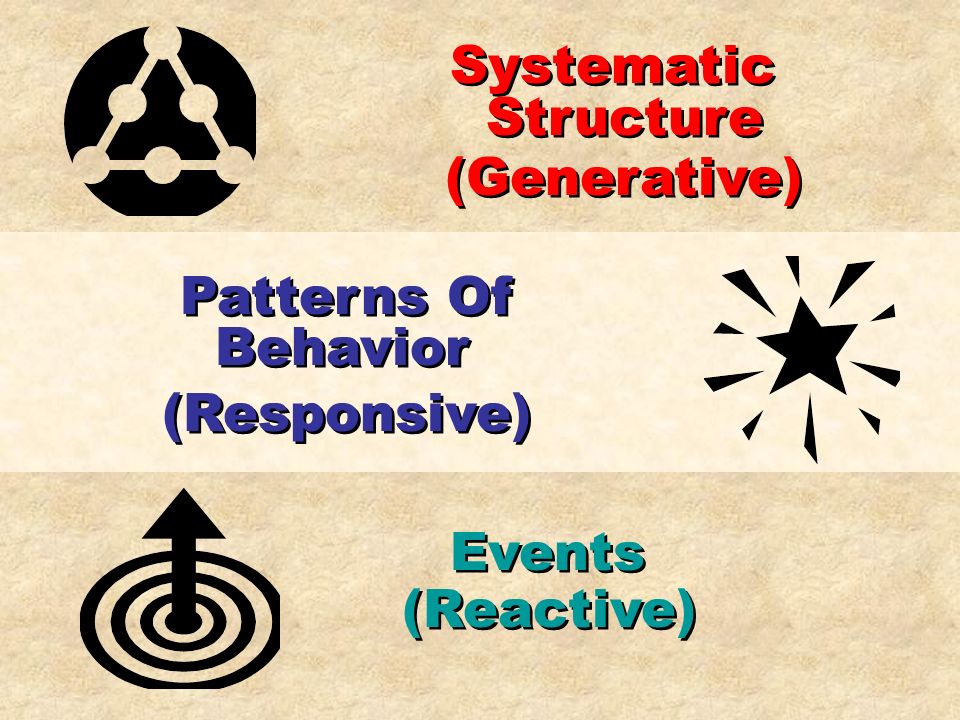 Systematic Structure (Generative)

Patterns Of Behavior (Responsive)

Events (Reactive)